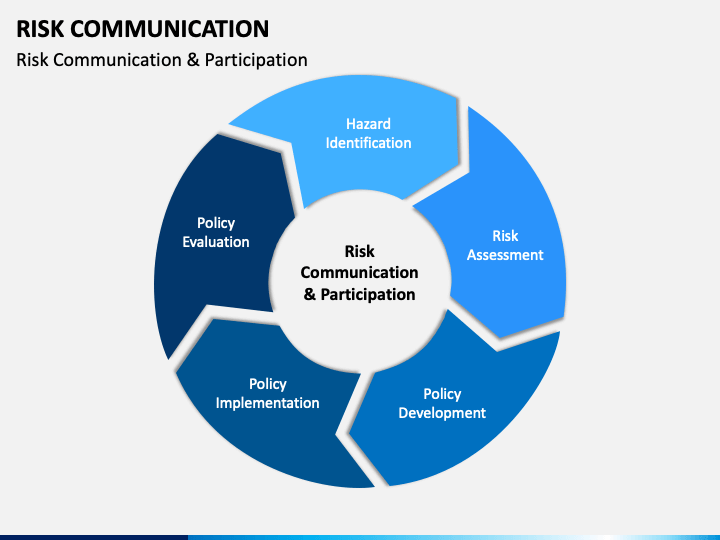 RISK COMMUNICATION

Risk Communication & Participation

Hazard Identification

Risk Assessment

Policy Development

Policy Implementation

Policy Evaluation

Risk Communication & Participation